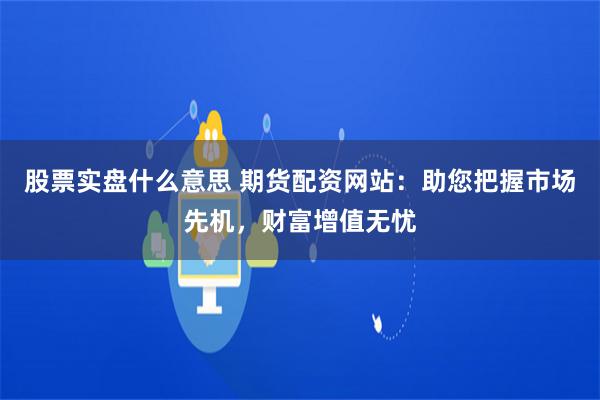 股票实盘什么意思 期货配资网站：助您把握市场先机，财富增值无忧